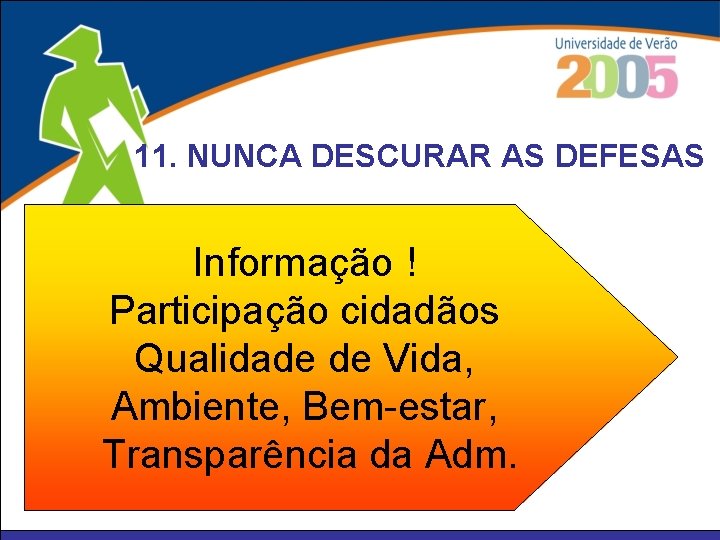 Universidade de Verão
2005

11. NUNCA DESCURAR AS DEFESAS

Informação !
Participação cidadãos
Qualidade de Vida,
Ambiente, Bem-estar,
Transparência da Adm.